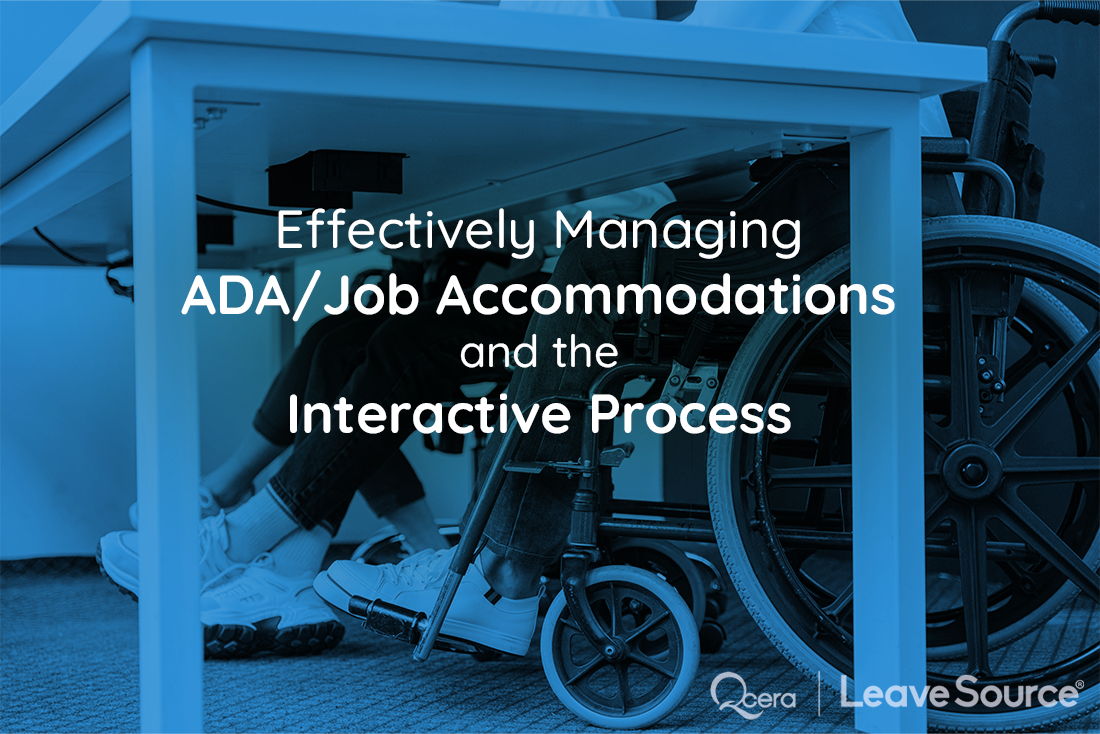 Effectively Managing
ADA/Job Accommodations
and the
Interactive Process

Qcera | LeaveSource®